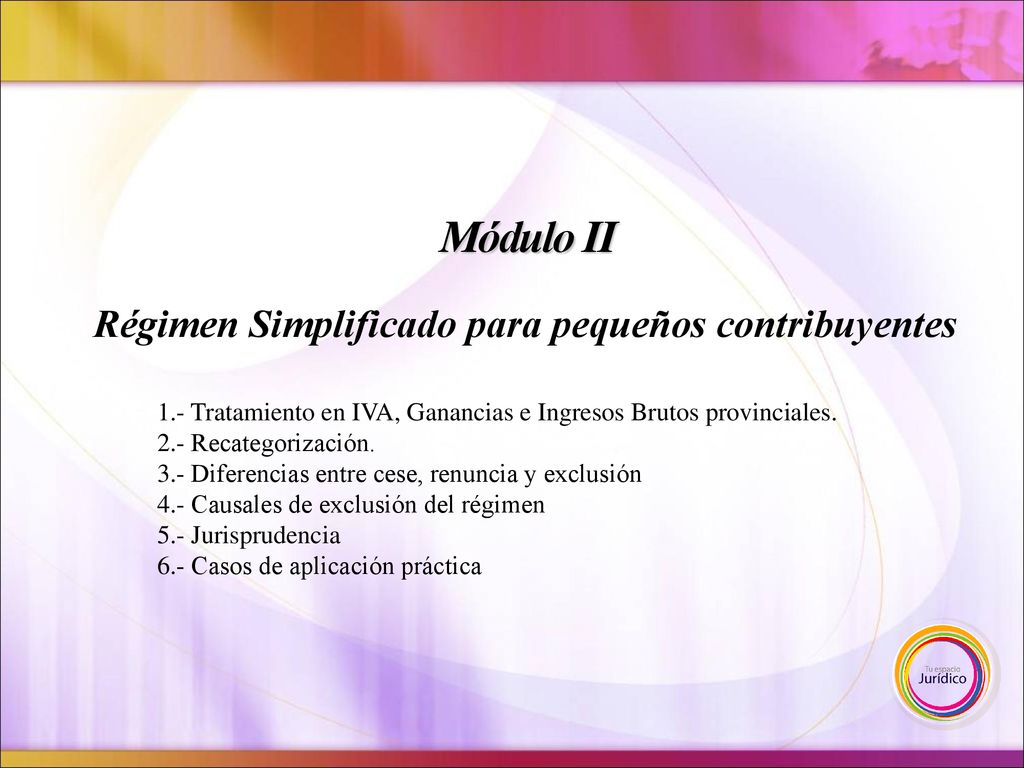 Módulo II

Régimen Simplificado para pequeños contribuyentes

1.- Tratamiento en IVA, Ganancias e Ingresos Brutos provinciales.
2.- Recategorización.
3.- Diferencias entre cese, renuncia y exclusión
4.- Causales de exclusión del régimen
5.- Jurisprudencia
6.- Casos de aplicación práctica

Tu espacio
Jurídico